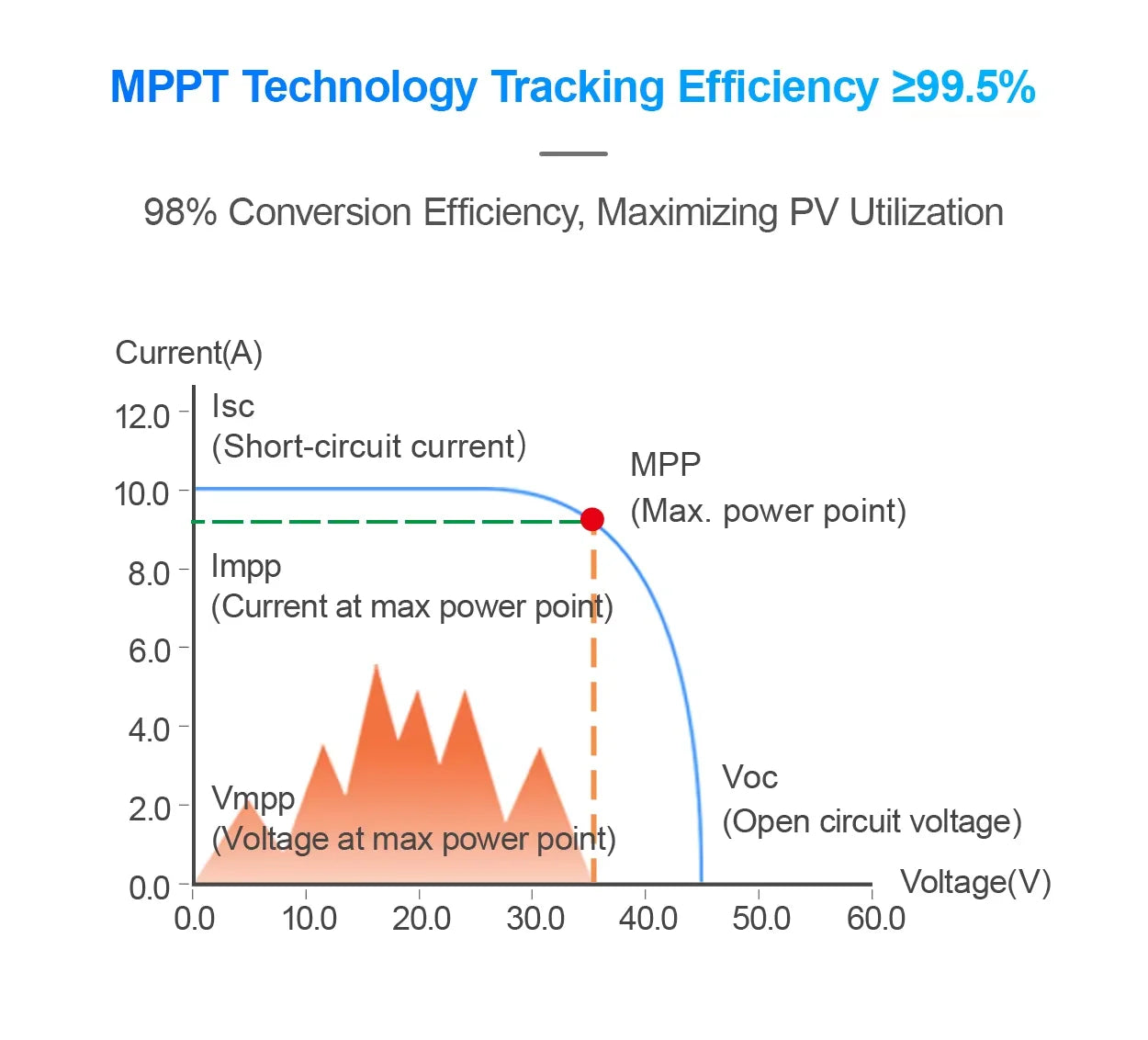 MPPT Technology Tracking Efficiency ≥99.5%

98% Conversion Efficiency, Maximizing PV Utilization

Current(A)

12.0
10.0
8.0
6.0
4.0
2.0
0.0

Isc
(Short-circuit current)

MPP
(Max. power point)

Impp
(Current at max power point)

Vmpp
(Voltage at max power point)

Voc
(Open circuit voltage)

Voltage(V)

0.0 10.0 20.0 30.0 40.0 50.0 60.0